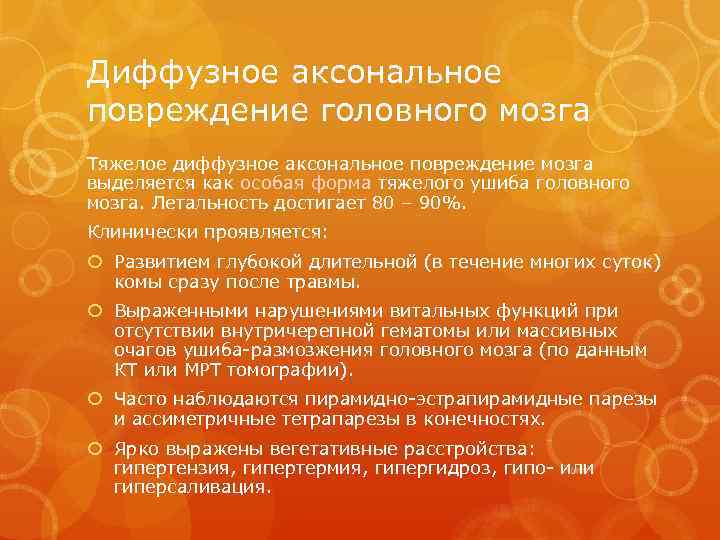 Диффузное аксональное повреждение головного мозга

Тяжелое диффузное аксональное повреждение мозга выделяется как особая форма тяжелого ушиба головного мозга. Летальность достигает 80 – 90%.

Клинически проявляется:

Развитием глубокой длительной (в течение многих суток) комы сразу после травмы.

Выраженными нарушениями витальных функций при отсутствии внутричерепной гематомы или массивных очагов ушиба-размозжения головного мозга (по данным КТ или МРТ томографии).

Часто наблюдаются пирамидно-эстрапирамидные парезы и ассиметричные тетрапарезы в конечностях.

Ярко выражены вегетативные расстройства: гипертензия, гипертермия, гипергидроз, гипо- или гиперсаливация.